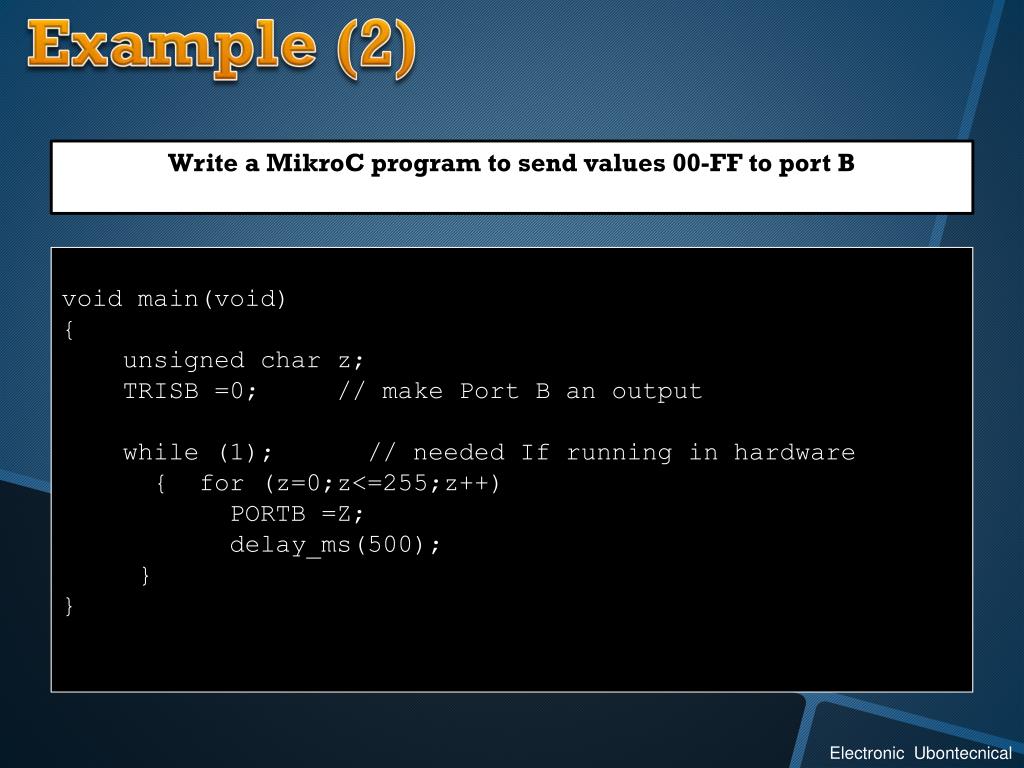 Example (2)

Write a MikroC program to send values 00-FF to port B

void main(void)
{
unsigned char z;
TRISB =0; // make Port B an output

while (1); // needed If running in hardware
{ for (z=0;z<=255;z++)
PORTB =Z;
delay_ms(500);
}
}

Electronic Ubontecnical